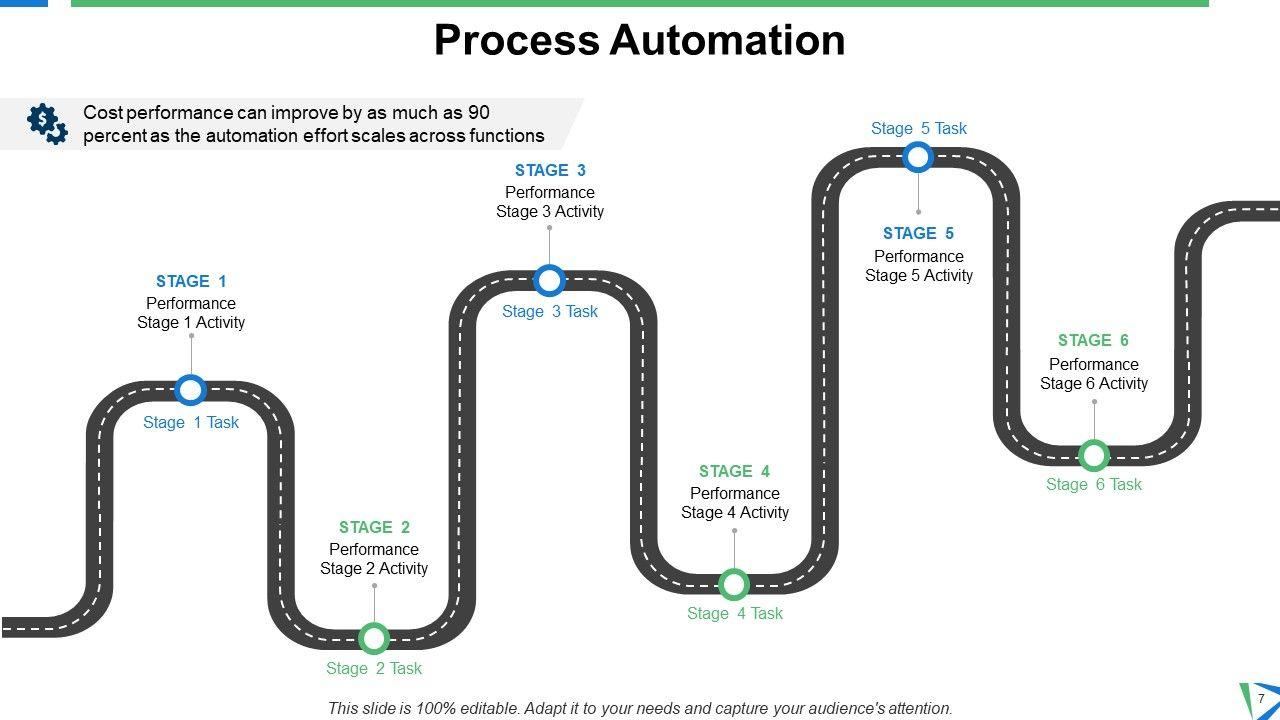 Process Automation

Cost performance can improve by as much as 90 percent as the automation effort scales across functions

STAGE 1
Performance
Stage 1 Activity

Stage 1 Task

STAGE 2
Performance
Stage 2 Activity

Stage 2 Task

STAGE 3
Performance
Stage 3 Activity

Stage 3 Task

STAGE 4
Performance
Stage 4 Activity

Stage 4 Task

Stage 5 Task

STAGE 5
Performance
Stage 5 Activity

STAGE 6
Performance
Stage 6 Activity

Stage 6 Task

This slide is 100% editable. Adapt it to your needs and capture your audience's attention.

7